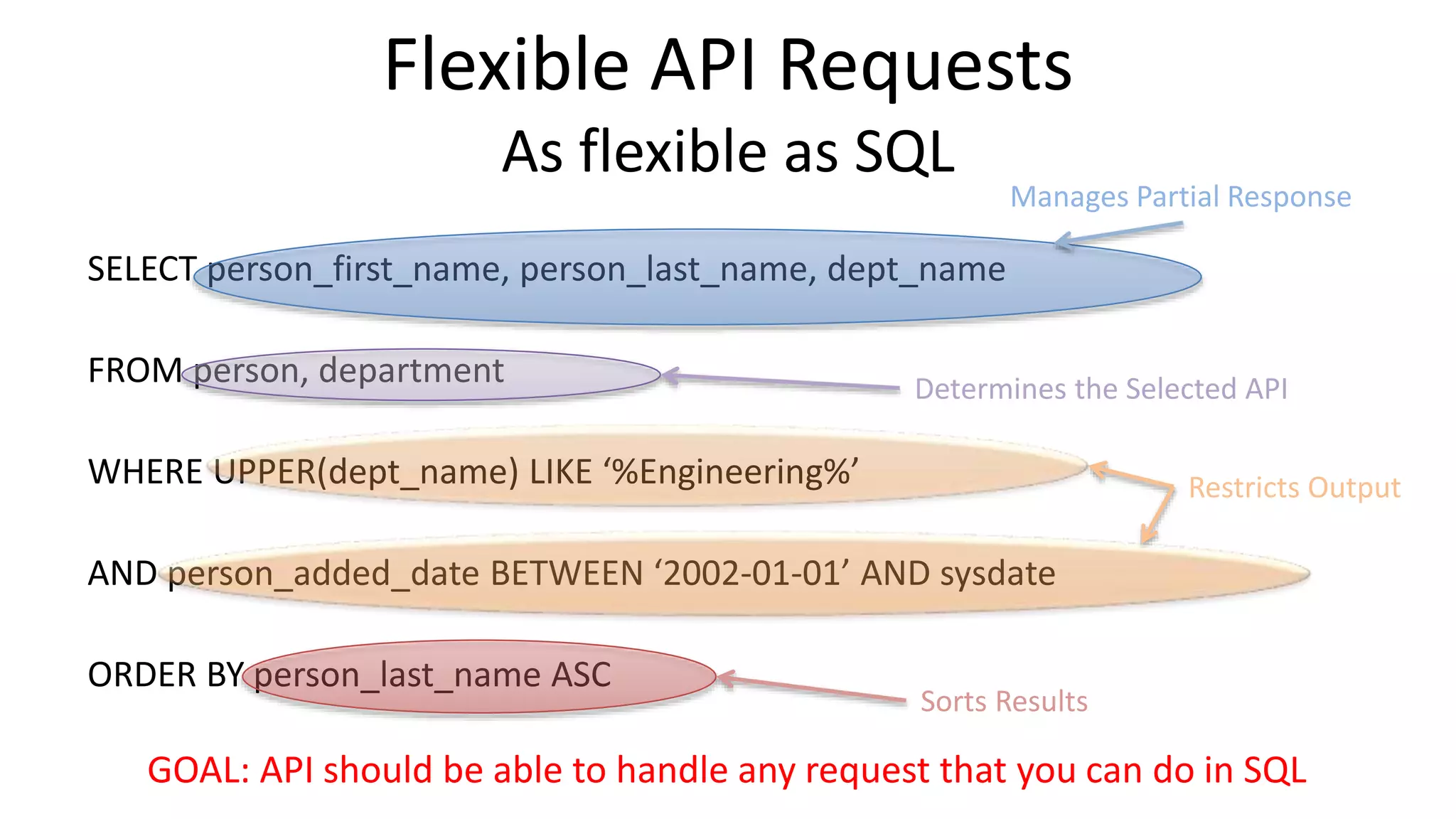 Flexible API Requests
As flexible as SQL

Manages Partial Response

SELECT person_first_name, person_last_name, dept_name

FROM person, department

Determines the Selected API

WHERE UPPER(dept_name) LIKE ‘%Engineering%’

Restricts Output

AND person_added_date BETWEEN ‘2002-01-01’ AND sysdate

ORDER BY person_last_name ASC

Sorts Results

GOAL: API should be able to handle any request that you can do in SQL